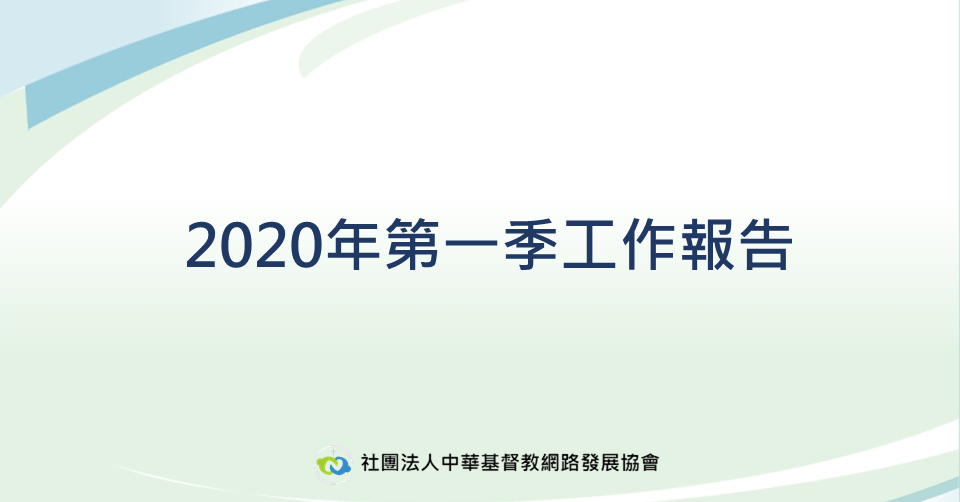 2020年第一季工作報告

社團法人中華基督教網路發展協會